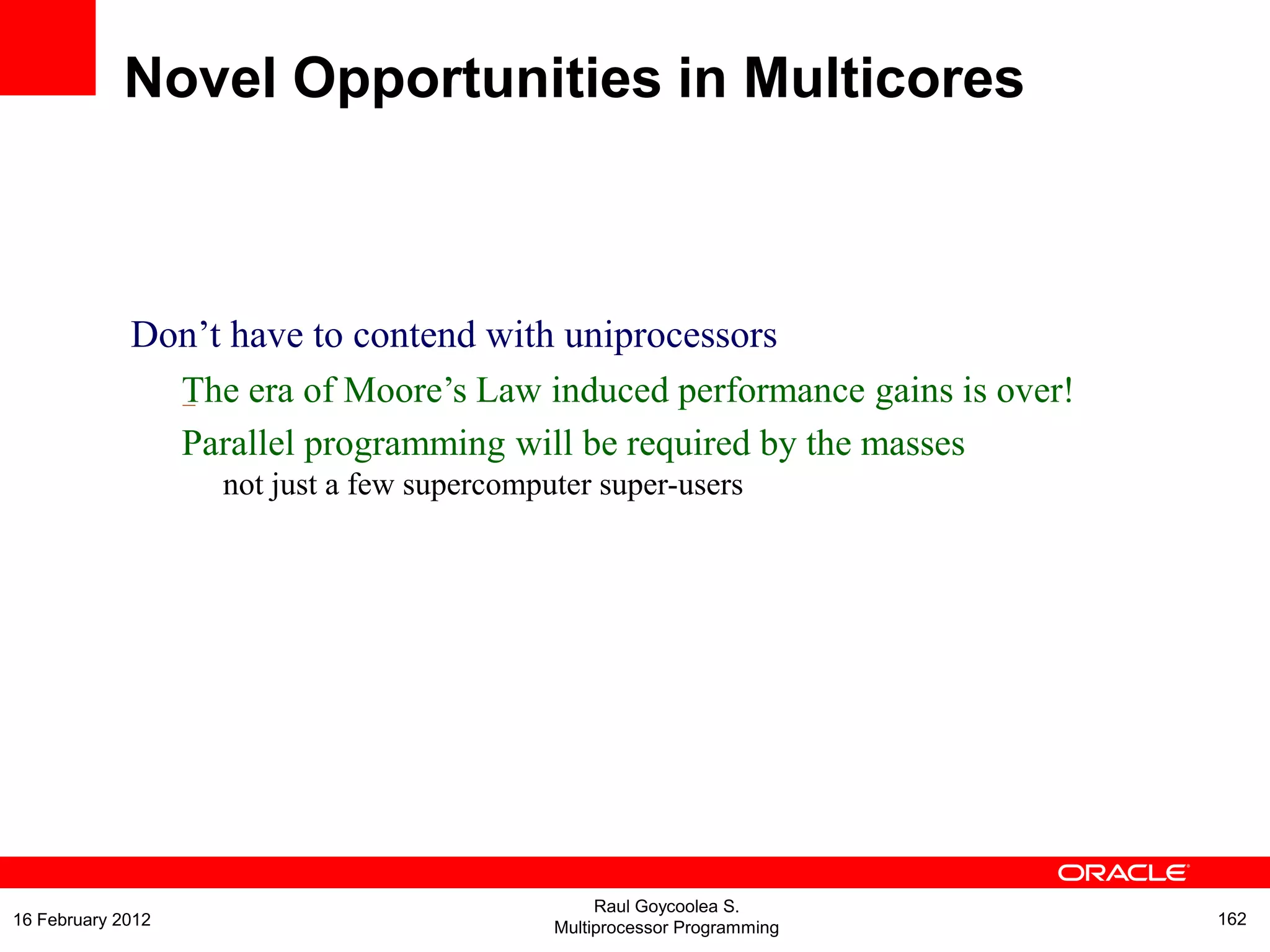 Novel Opportunities in Multicores

Don’t have to contend with uniprocessors

The era of Moore’s Law induced performance gains is over!

Parallel programming will be required by the masses

not just a few supercomputer super-users

ORACLE

16 February 2012

Raul Goycoolea S.
Multiprocessor Programming

162